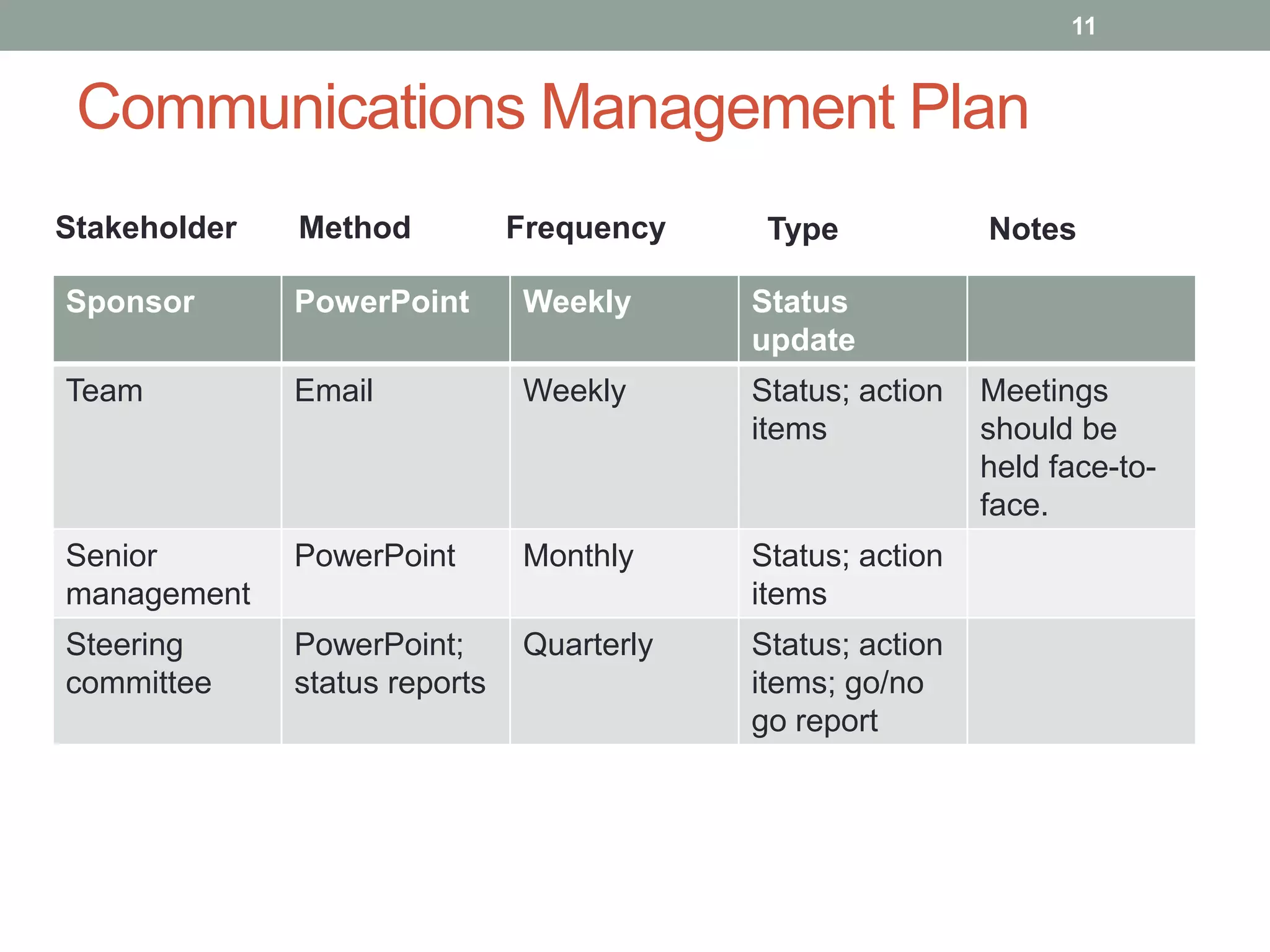 11

Communications Management Plan

| Stakeholder | Method | Frequency | Type | Notes |
|---|---|---|---|---|
| Sponsor | PowerPoint | Weekly | Status update | |
| Team | Email | Weekly | Status; action items | Meetings should be held face-to-face. |
| Senior management | PowerPoint | Monthly | Status; action items | |
| Steering committee | PowerPoint; status reports | Quarterly | Status; action items; go/no go report | |